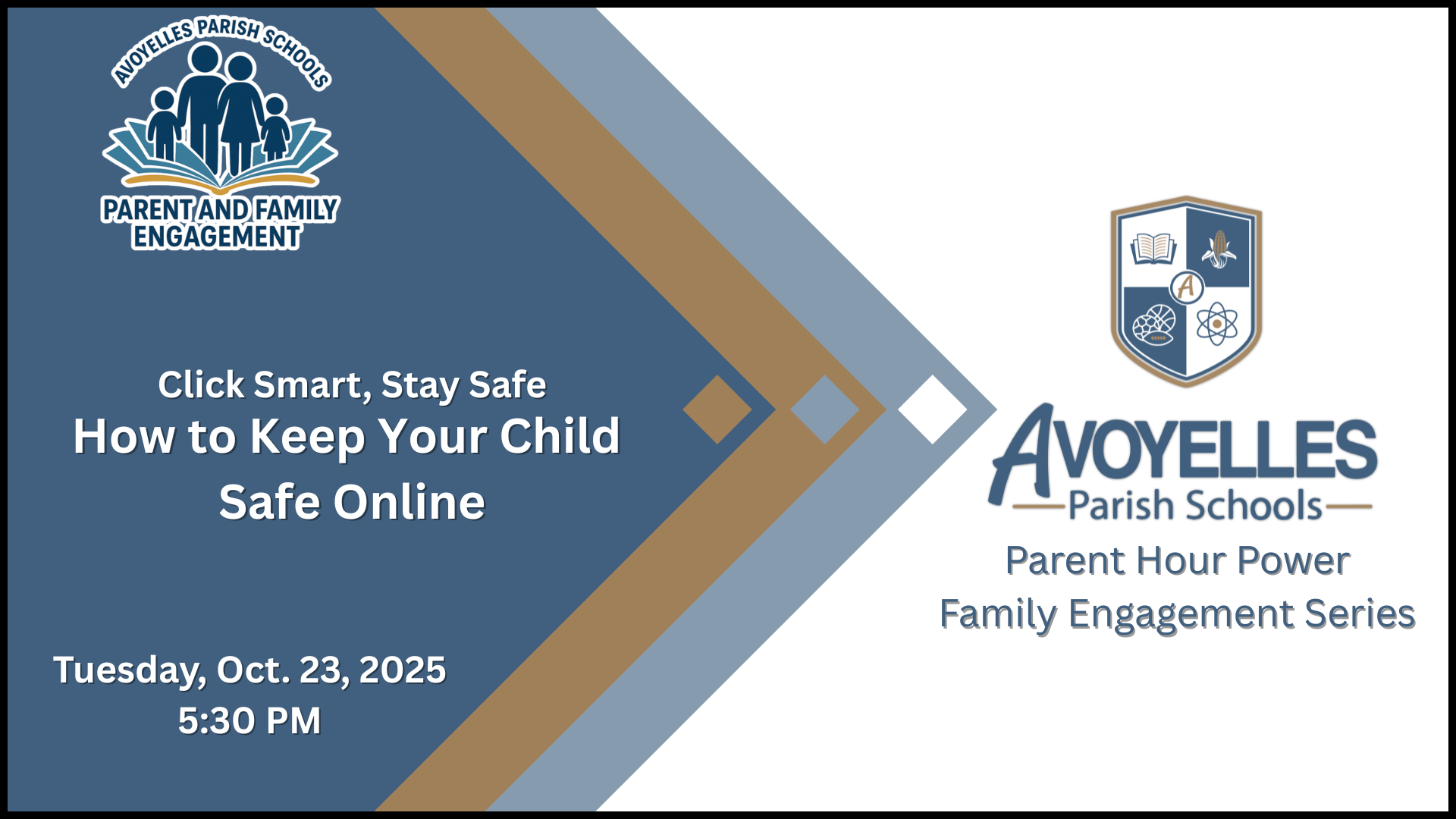 AVOYELLES PARISH SCHOOLS
PARENT AND FAMILY ENGAGEMENT

Click Smart, Stay Safe
How to Keep Your Child Safe Online

Tuesday, Oct. 23, 2025
5:30 PM

A

AVOYELLES
Parish Schools
Parent Hour Power
Family Engagement Series